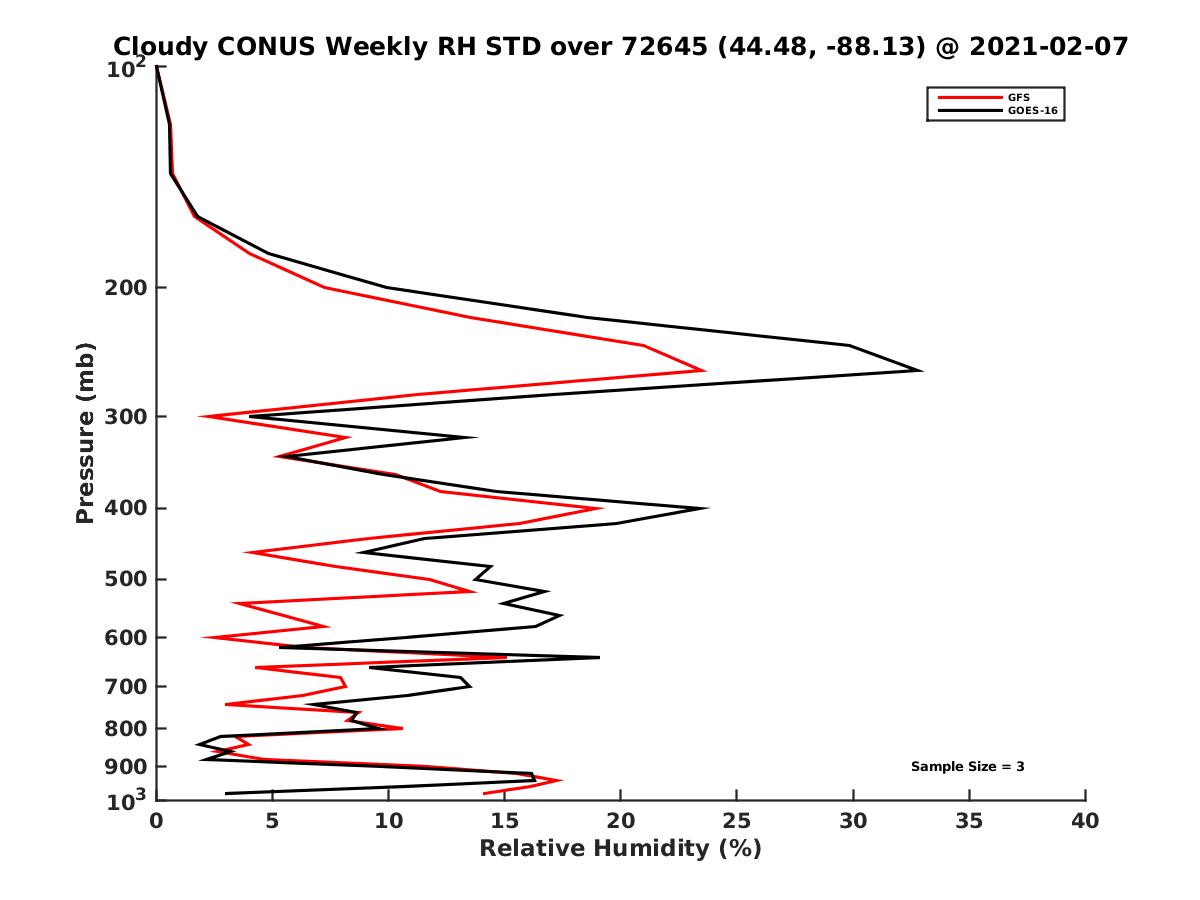 Cloudy CONUS Weekly RH STD over 72645 (44.48, -88.13) @ 2021-02-07

GFS
GOES-16

Pressure (mb)

$10^2$
200
300
400
500
600
700
800
900
$10^3$

Sample Size = 3

0
5
10
15
20
25
30
35
40

Relative Humidity (%)